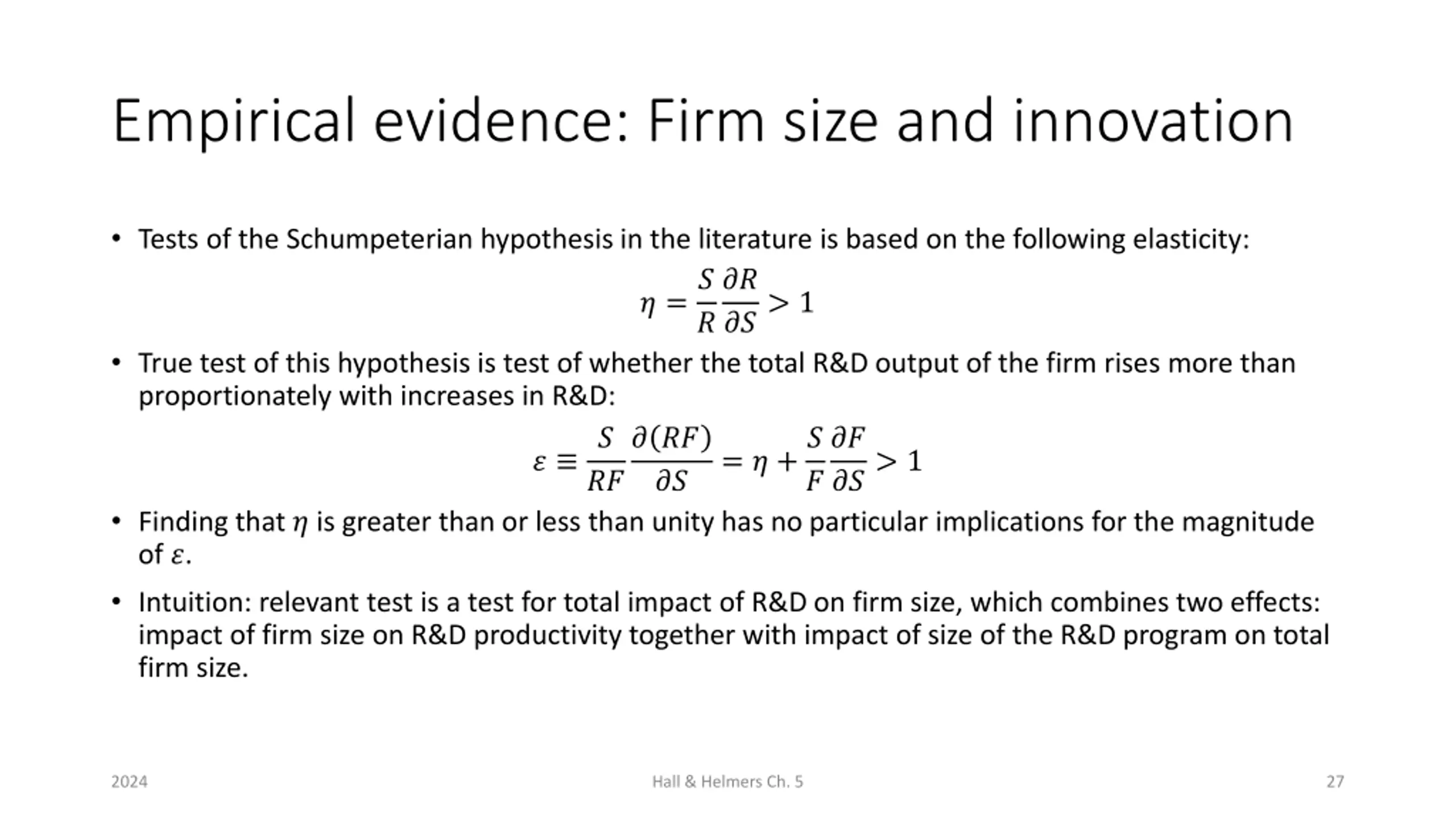 Empirical evidence: Firm size and innovation

• Tests of the Schumpeterian hypothesis in the literature is based on the following elasticity:

$\eta = \frac{S}{R}\frac{\partial R}{\partial S} > 1$

• True test of this hypothesis is test of whether the total R&D output of the firm rises more than proportionately with increases in R&D:

$\varepsilon \equiv \frac{S}{RF}\frac{\partial (RF)}{\partial S} = \eta + \frac{S}{F}\frac{\partial F}{\partial S} > 1$

• Finding that $\eta$ is greater than or less than unity has no particular implications for the magnitude of $\varepsilon$.

• Intuition: relevant test is a test for total impact of R&D on firm size, which combines two effects: impact of firm size on R&D productivity together with impact of size of the R&D program on total firm size.

2024

Hall & Helmers Ch. 5

27